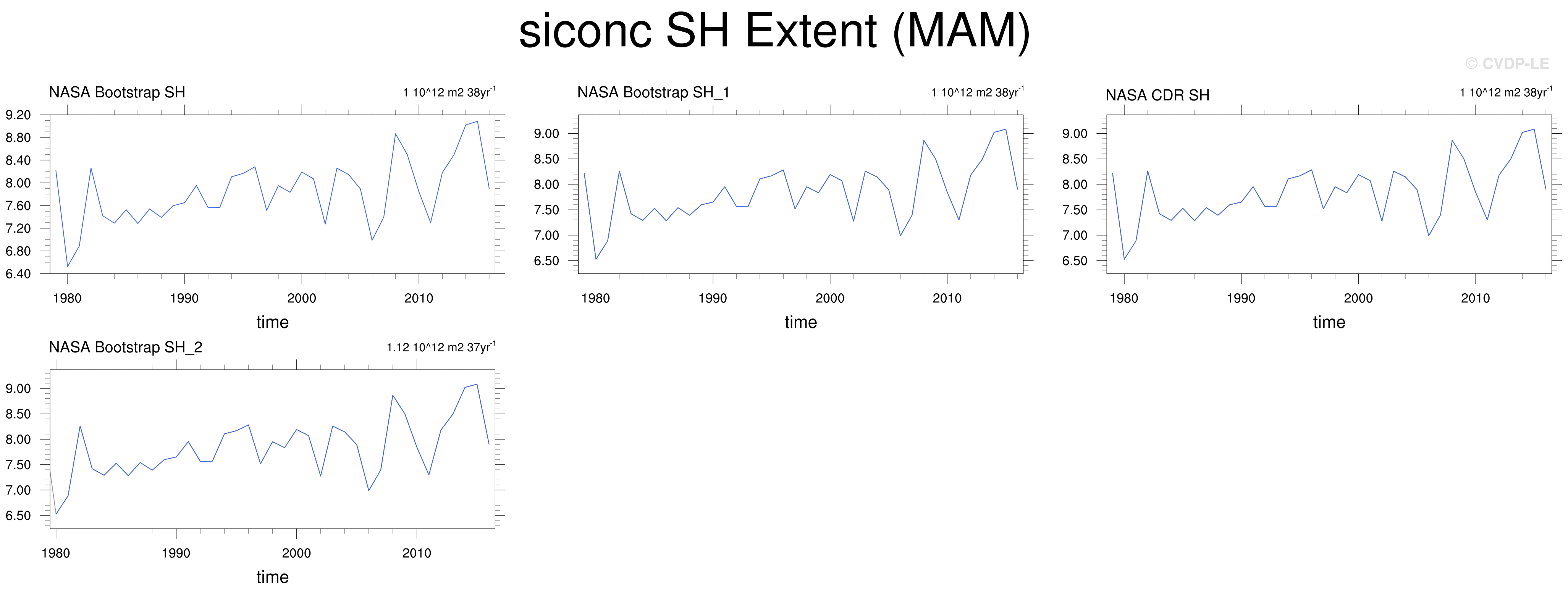 siconc SH Extent (MAM)

© CVDP-LE

NASA Bootstrap SH

1 10^12 m2 38yr$^{-1}$

9.20
8.80
8.40
8.00
7.60
7.20
6.80
6.40

1980 1990 2000 2010

time

NASA Bootstrap SH_1

1 10^12 m2 38yr$^{-1}$

9.00
8.50
8.00
7.50
7.00
6.50

1980 1990 2000 2010

time

NASA CDR SH

1 10^12 m2 38yr$^{-1}$

9.00
8.50
8.00
7.50
7.00
6.50

1980 1990 2000 2010

time

NASA Bootstrap SH_2

1.12 10^12 m2 37yr$^{-1}$

9.00
8.50
8.00
7.50
7.00
6.50

1980 1990 2000 2010

time